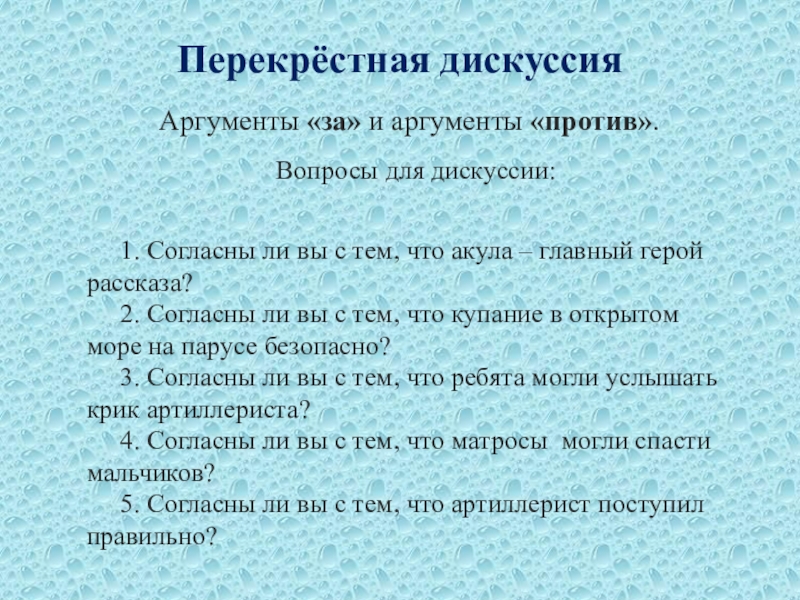 Перекрёстная дискуссия

Аргументы «за» и аргументы «против».

Вопросы для дискуссии:

1. Согласны ли вы с тем, что акула – главный герой рассказа?
2. Согласны ли вы с тем, что купание в открытом море на парусе безопасно?
3. Согласны ли вы с тем, что ребята могли услышать крик артиллериста?
4. Согласны ли вы с тем, что матросы могли спасти мальчиков?
5. Согласны ли вы с тем, что артиллерист поступил правильно?